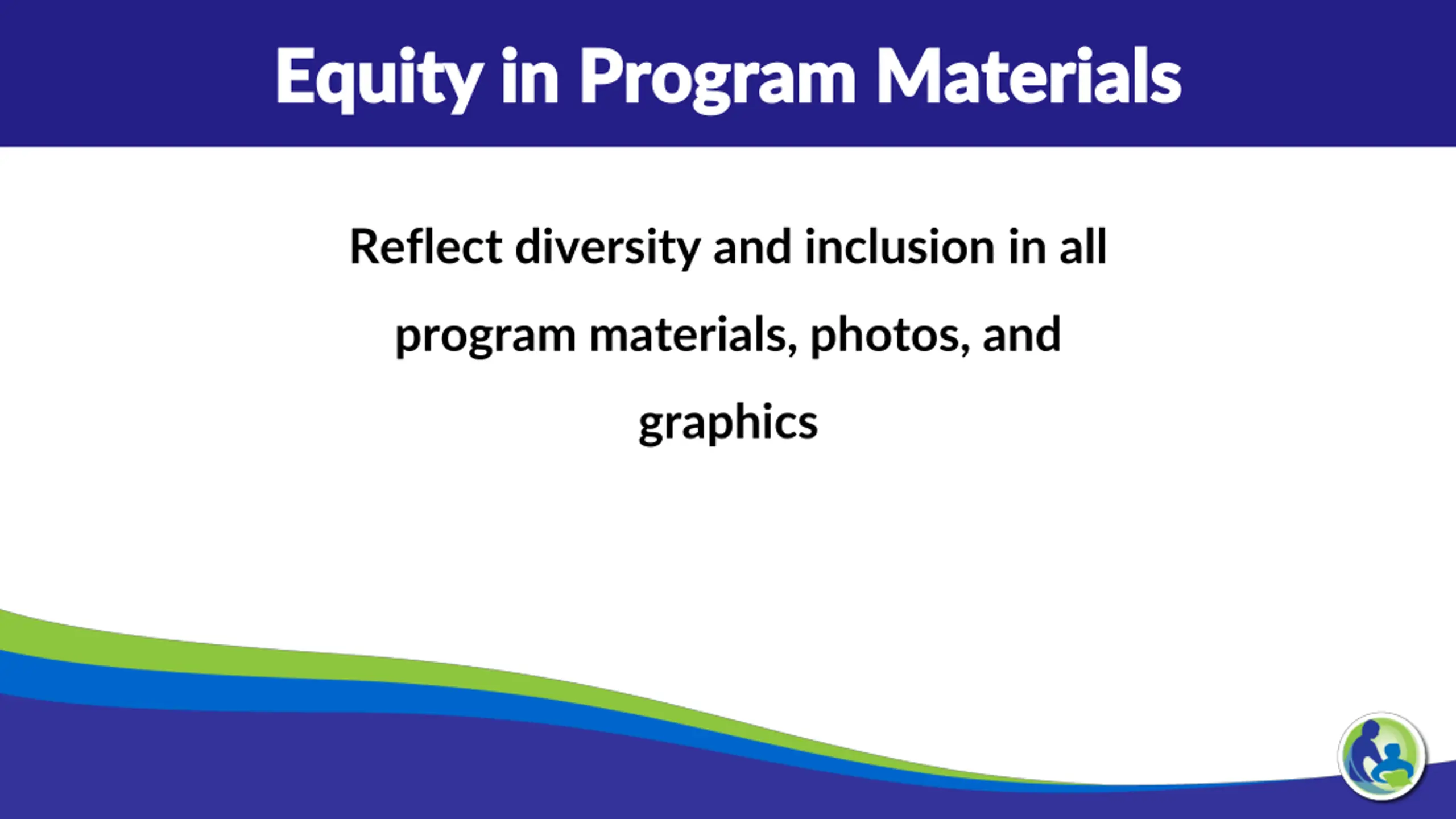 Equity in Program Materials

Reflect diversity and inclusion in all program materials, photos, and graphics